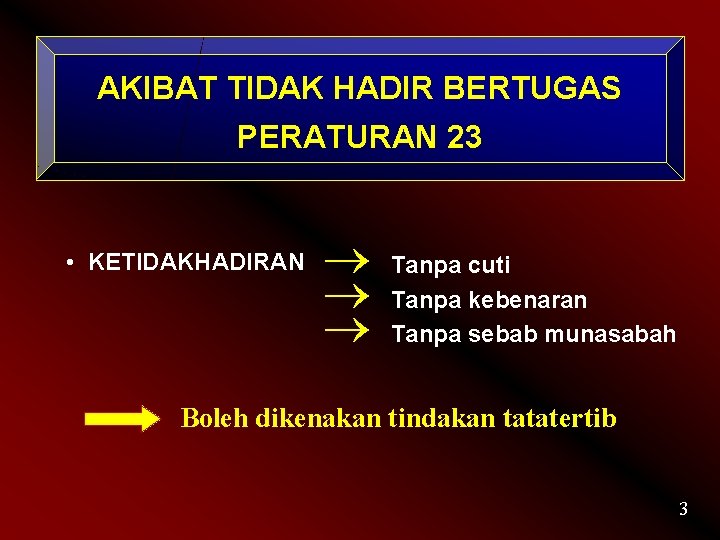 AKIBAT TIDAK HADIR BERTUGAS
PERATURAN 23

• KETIDAKHADIRAN → Tanpa cuti
→ Tanpa kebenaran
→ Tanpa sebab munasabah

Boleh dikenakan tindakan tatatertib

3